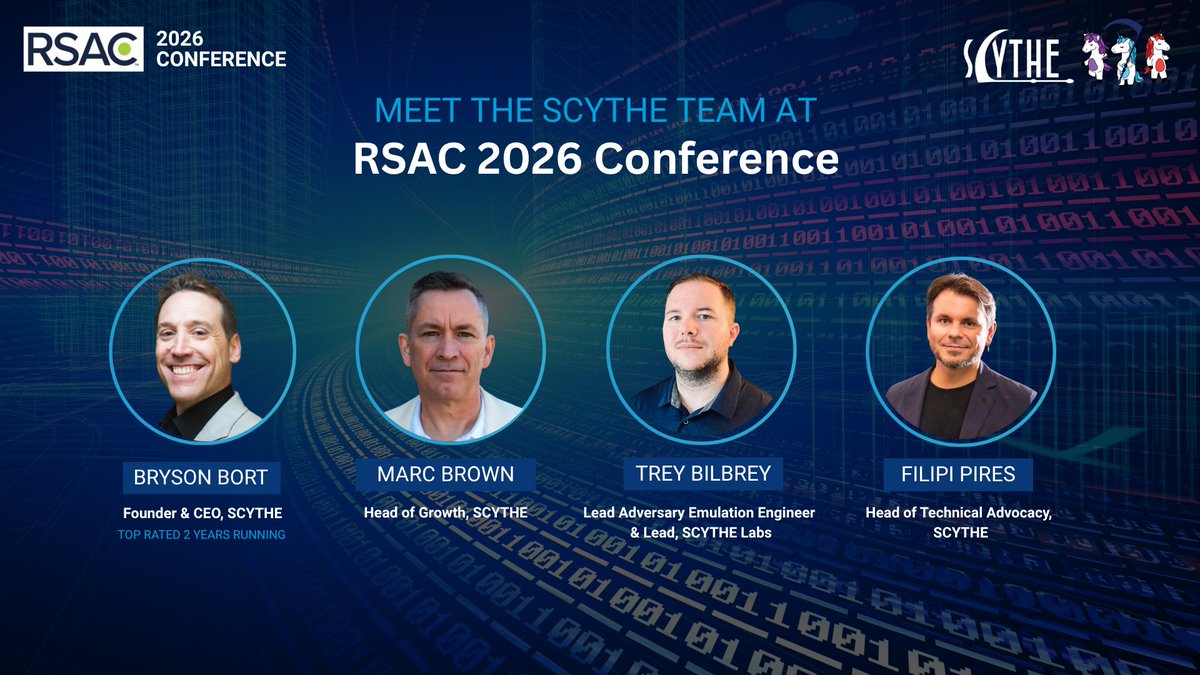 RSAC 2026 CONFERENCE

SCYTHE

MEET THE SCYTHE TEAM AT
RSAC 2026 Conference

BRYSON BORT
Founder & CEO, SCYTHE
TOP RATED 2 YEARS RUNNING

MARC BROWN
Head of Growth, SCYTHE

TREY BILBREY
Lead Adversary Emulation Engineer & Lead, SCYTHE Labs

FILIPI PIRES
Head of Technical Advocacy, SCYTHE